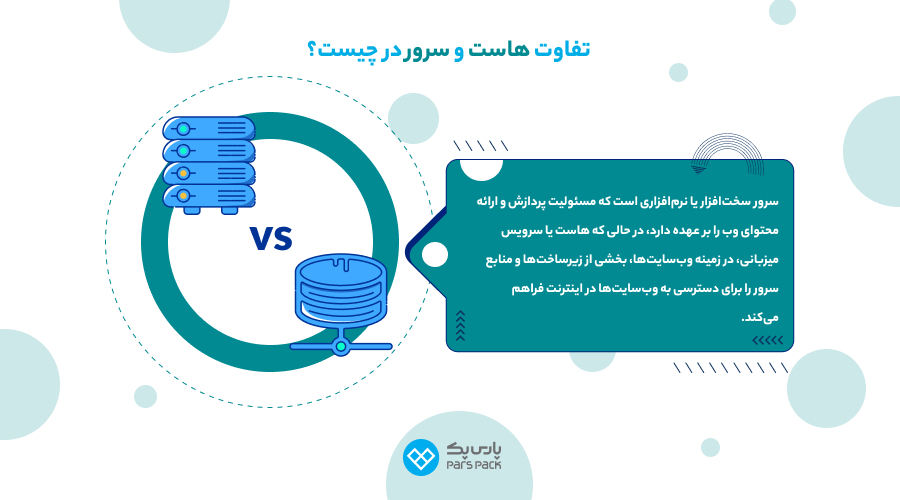 تفاوت هاست و سرور در چیست؟

VS

سرور سخت‌افزار یا نرم‌افزاری است که مسئولیت پردازش و ارائه محتوای وب را بر عهده دارد، در حالی که هاست یا سرویس میزبانی، در زمینه وب‌سایت‌ها، بخشی از زیرساخت‌ها و منابع سرور را برای دسترسی به وب‌سایت‌ها در اینترنت فراهم می‌کند.

پارس پک
PARS PACK